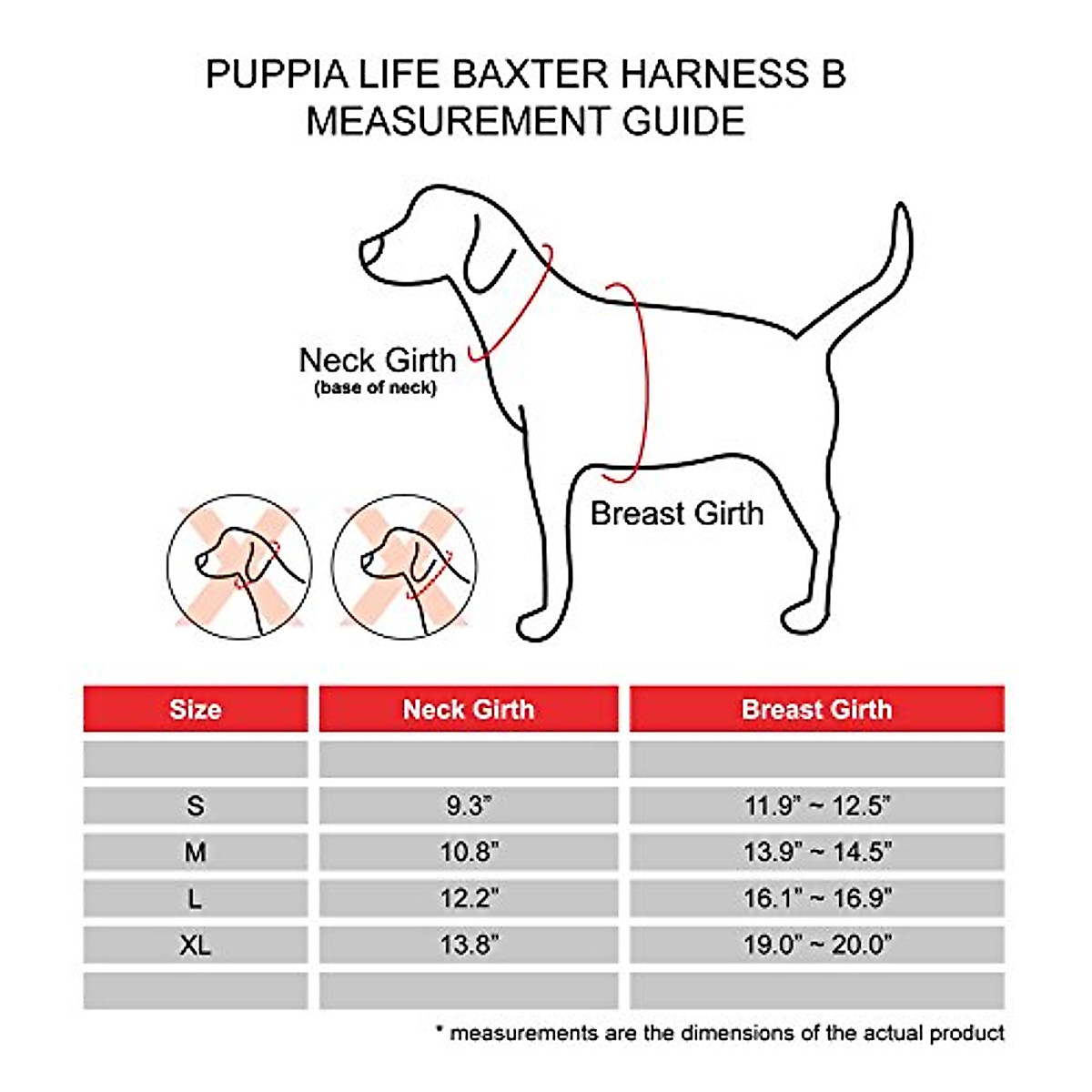 PUPPIA LIFE BAXTER HARNESS B
MEASUREMENT GUIDE

Neck Girth
(base of neck)

Breast Girth

| Size | Neck Girth | Breast Girth |
|---|---|---|
| | | |
| S | 9.3" | 11.9" ~ 12.5" |
| M | 10.8" | 13.9" ~ 14.5" |
| L | 12.2" | 16.1" ~ 16.9" |
| XL | 13.8" | 19.0" ~ 20.0" |
| | | |

* measurements are the dimensions of the actual product